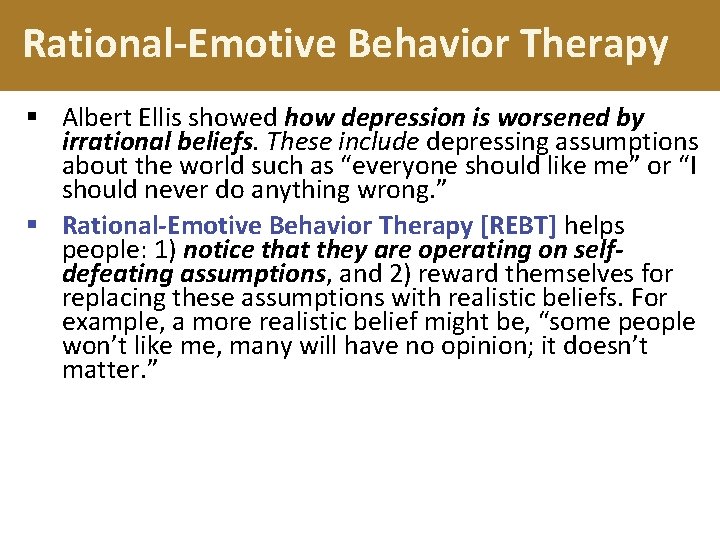 Rational-Emotive Behavior Therapy

▪ Albert Ellis showed how depression is worsened by irrational beliefs. These include depressing assumptions about the world such as “everyone should like me” or “I should never do anything wrong.”

▪ Rational-Emotive Behavior Therapy [REBT] helps people: 1) notice that they are operating on self-defeating assumptions, and 2) reward themselves for replacing these assumptions with realistic beliefs. For example, a more realistic belief might be, “some people won’t like me, many will have no opinion; it doesn’t matter.”